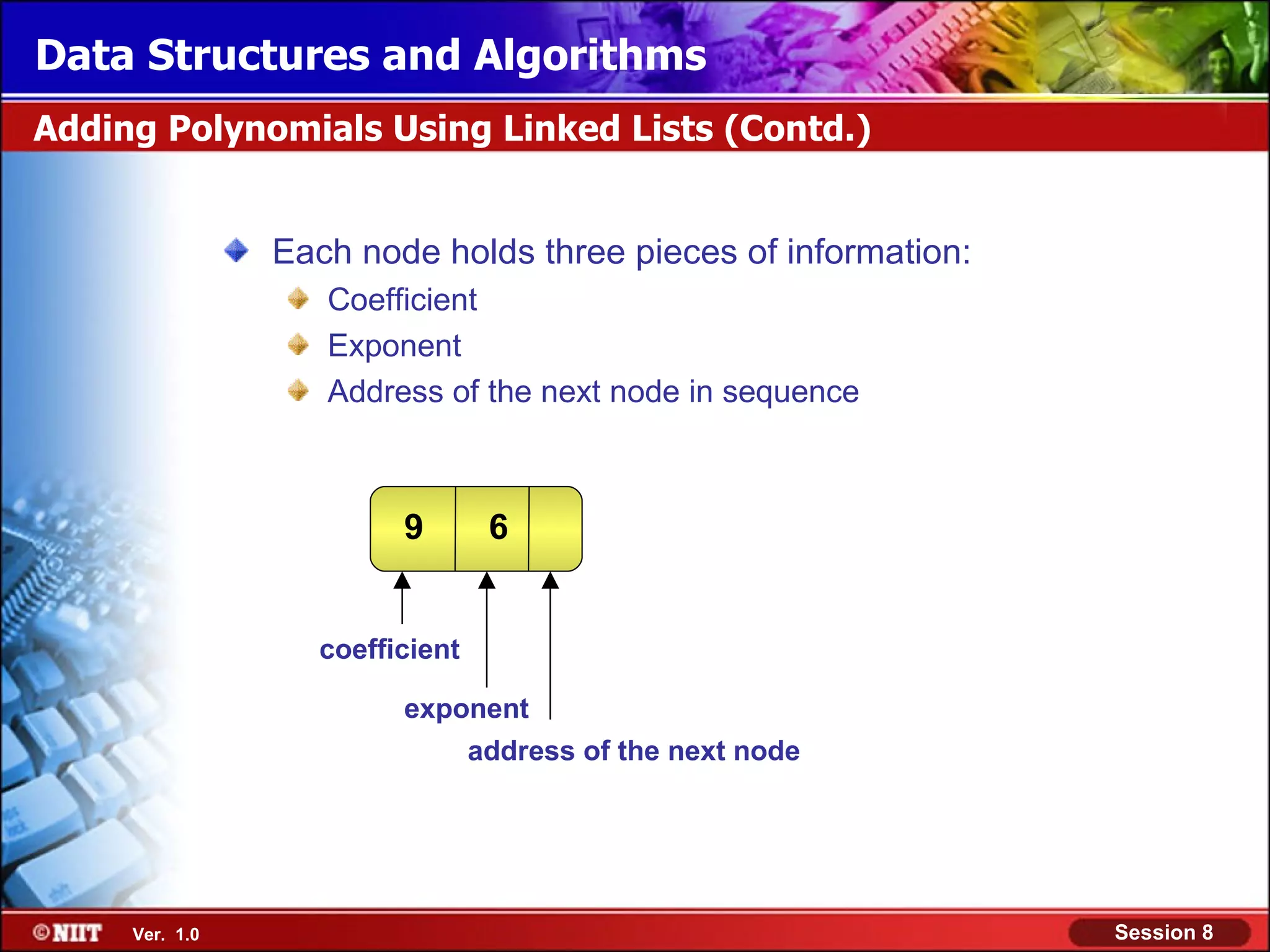 Data Structures and Algorithms

Adding Polynomials Using Linked Lists (Contd.)

Each node holds three pieces of information:
Coefficient
Exponent
Address of the next node in sequence

9
6

coefficient
exponent
address of the next node

©NIIT Ver. 1.0

Session 8